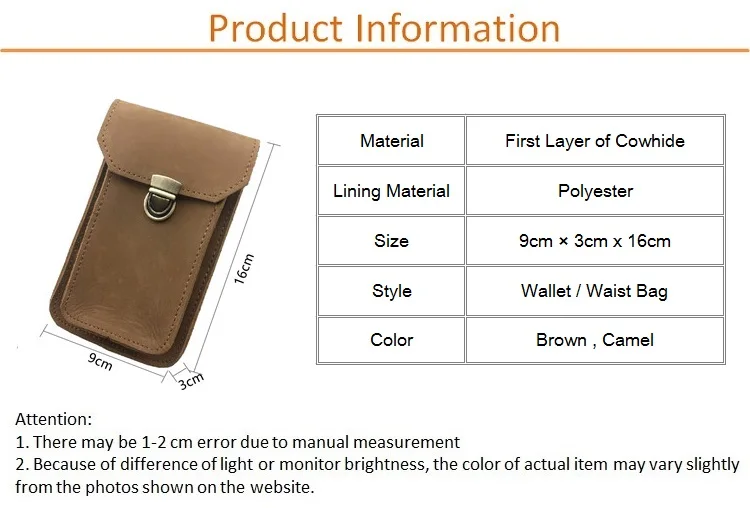 Product Information

16cm
9cm
3cm

| Material | First Layer of Cowhide |
|---|---|
| Lining Material | Polyester |
| Size | 9cm × 3cm x 16cm |
| Style | Wallet / Waist Bag |
| Color | Brown , Camel |

Attention:
1. There may be 1-2 cm error due to manual measurement
2. Because of difference of light or monitor brightness, the color of actual item may vary slightly from the photos shown on the website.